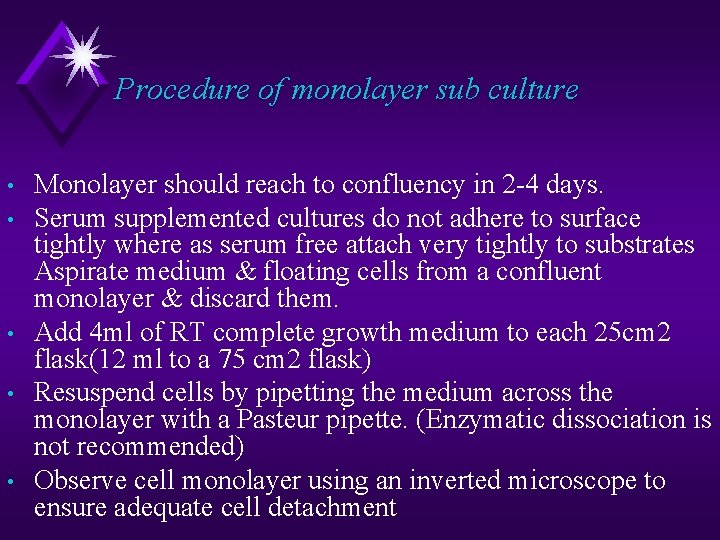 Procedure of monolayer sub culture

• Monolayer should reach to confluency in 2-4 days.
• Serum supplemented cultures do not adhere to surface tightly where as serum free attach very tightly to substrates Aspirate medium & floating cells from a confluent monolayer & discard them.
• Add 4ml of RT complete growth medium to each 25cm2 flask(12 ml to a 75 cm2 flask)
• Resuspend cells by pipetting the medium across the monolayer with a Pasteur pipette. (Enzymatic dissociation is not recommended)
• Observe cell monolayer using an inverted microscope to ensure adequate cell detachment